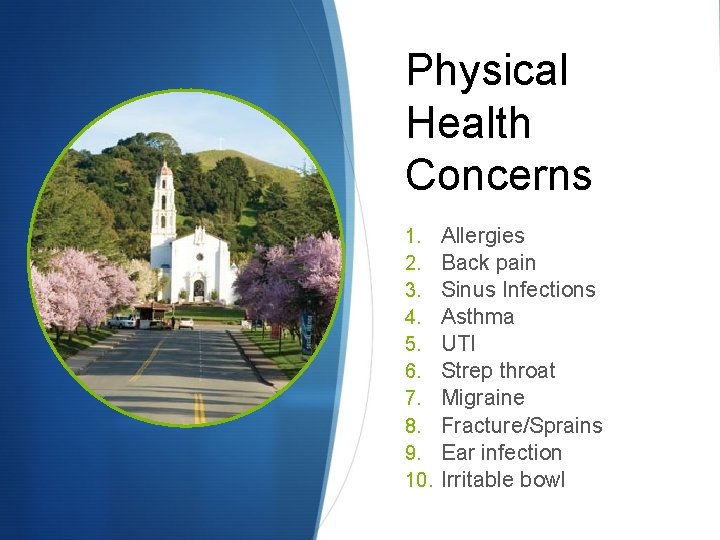 Physical Health Concerns

1. Allergies
2. Back pain
3. Sinus Infections
4. Asthma
5. UTI
6. Strep throat
7. Migraine
8. Fracture/Sprains
9. Ear infection
10. Irritable bowl